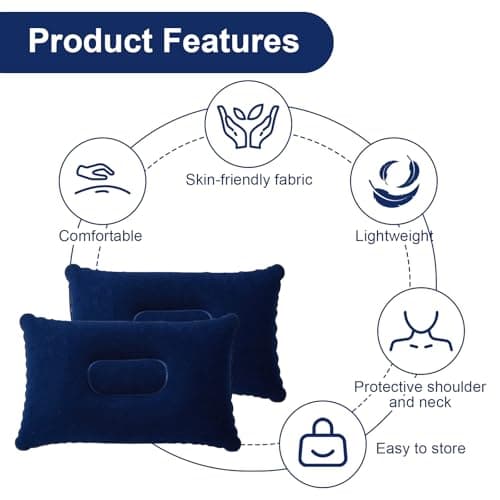 Product Features

Skin-friendly fabric

Comfortable

Lightweight

Protective shoulder and neck

Easy to store